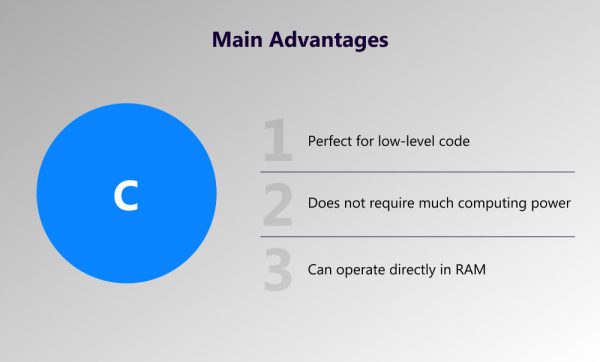 Main Advantages

C

1 Perfect for low-level code

2 Does not require much computing power

3 Can operate directly in RAM